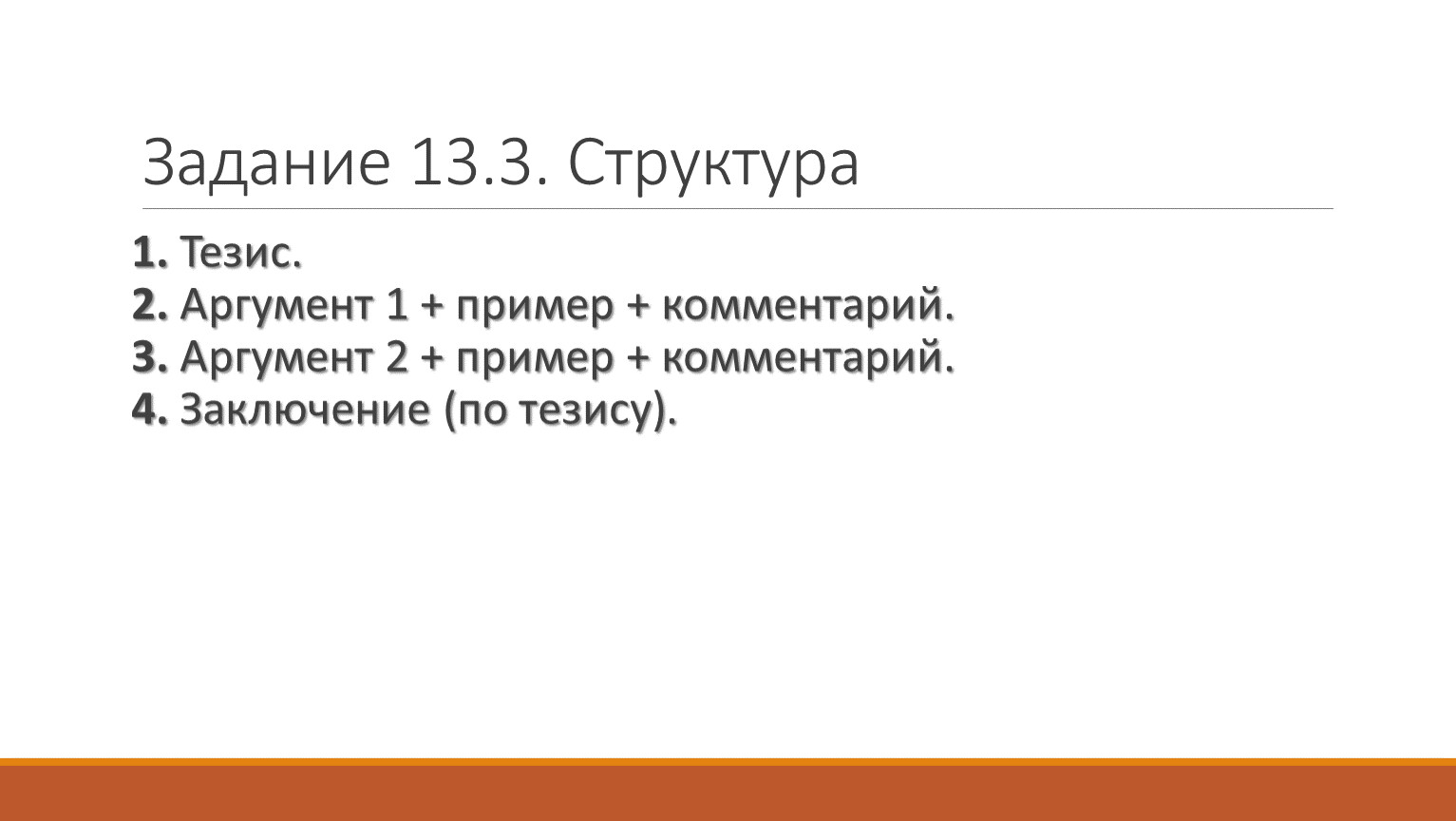 Задание 13.3. Структура

1. Тезис.
2. Аргумент 1 + пример + комментарий.
3. Аргумент 2 + пример + комментарий.
4. Заключение (по тезису).